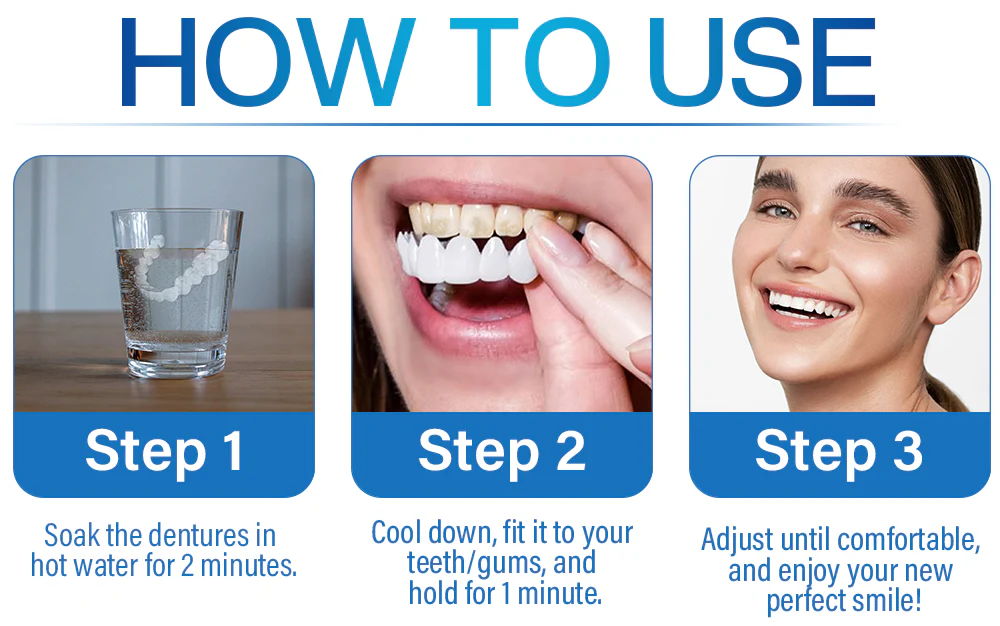 HOW TO USE

Step 1

Soak the dentures in hot water for 2 minutes.

Step 2

Cool down, fit it to your teeth/gums, and hold for 1 minute.

Step 3

Adjust until comfortable, and enjoy your new perfect smile!